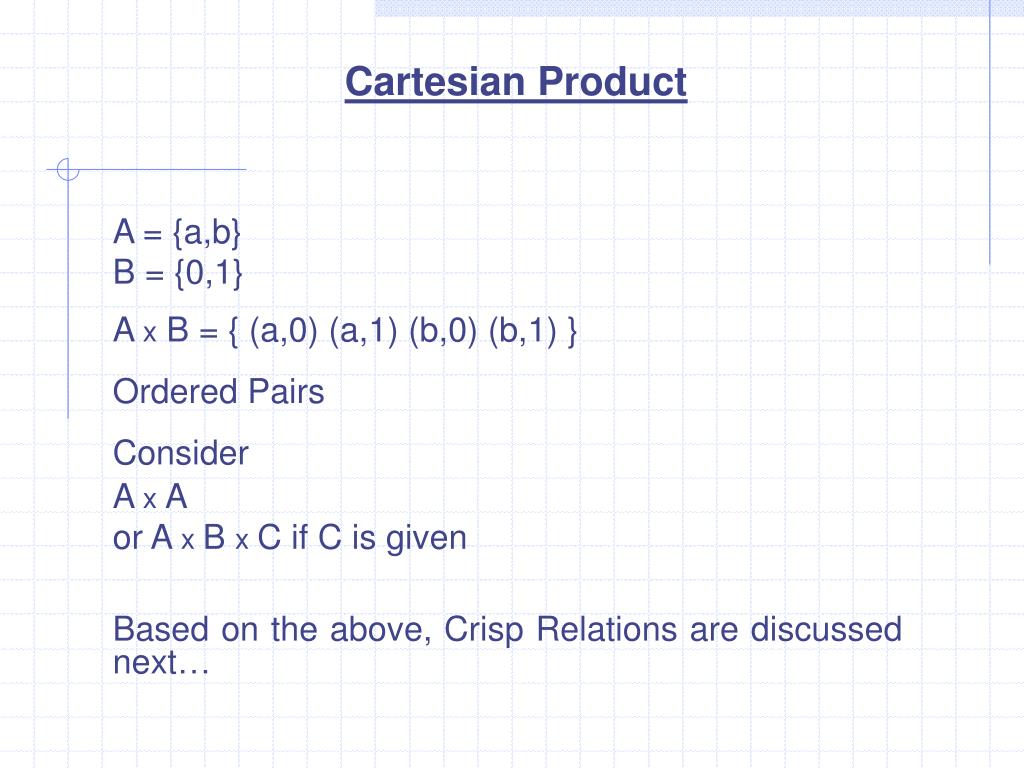 Cartesian Product

A = {a,b}
B = {0,1}

A x B = { (a,0) (a,1) (b,0) (b,1) }

Ordered Pairs

Consider
A x A
or A x B x C if C is given

Based on the above, Crisp Relations are discussed next…